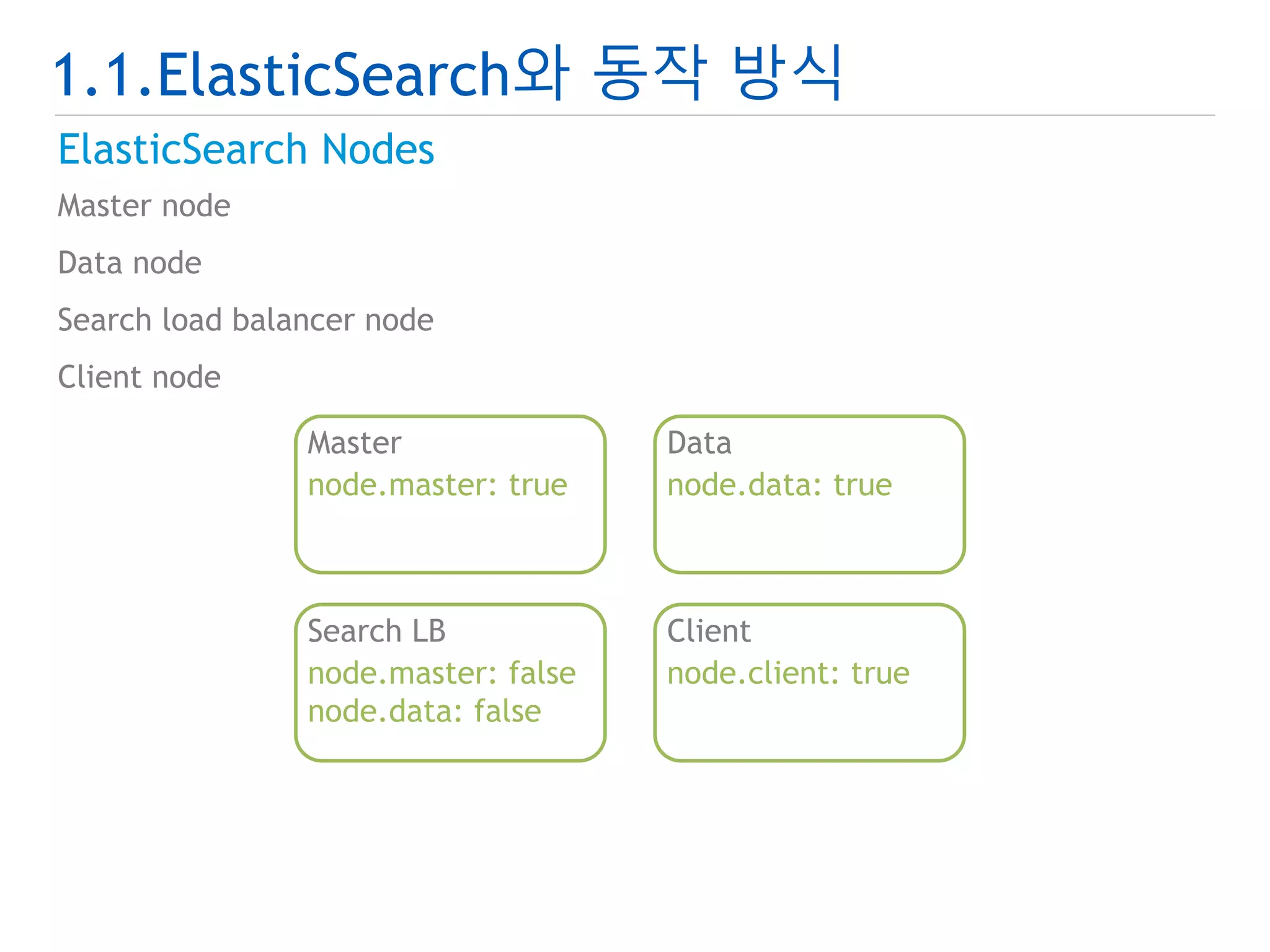 1.1.ElasticSearch와 동작 방식

ElasticSearch Nodes

Master node

Data node

Search load balancer node

Client node

Master
node.master: true

Data
node.data: true

Search LB
node.master: false
node.data: false

Client
node.client: true